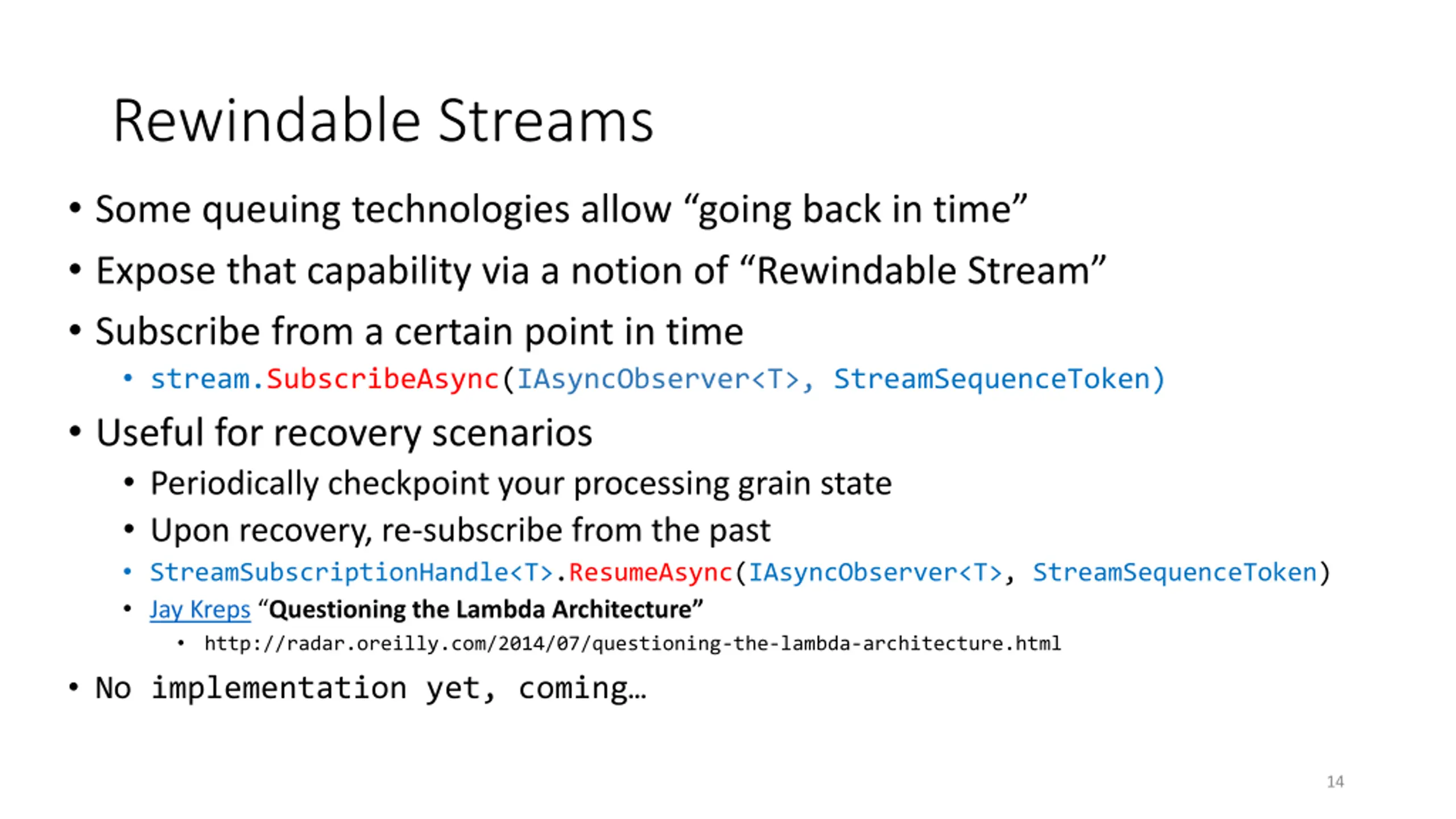 Rewindable Streams

• Some queuing technologies allow “going back in time”

• Expose that capability via a notion of “Rewindable Stream”

• Subscribe from a certain point in time

• stream.SubscribeAsync(IAsyncObserver<T>, StreamSequenceToken)

• Useful for recovery scenarios

• Periodically checkpoint your processing grain state

• Upon recovery, re-subscribe from the past

• StreamSubscriptionHandle<T>.ResumeAsync(IAsyncObserver<T>, StreamSequenceToken)

• Jay Kreps “Questioning the Lambda Architecture”

• http://radar.oreilly.com/2014/07/questioning-the-lambda-architecture.html

• No implementation yet, coming…

14